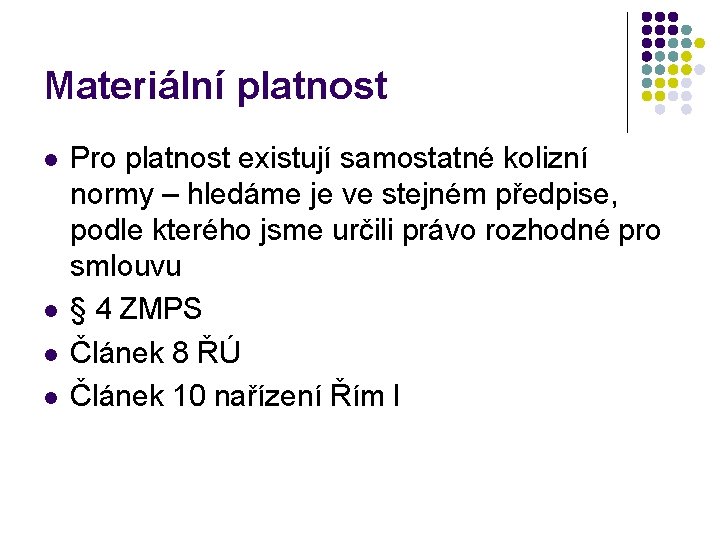 Materiální platnost

- Pro platnost existují samostatné kolizní normy – hledáme je ve stejném předpise, podle kterého jsme určili právo rozhodné pro smlouvu
- § 4 ZMPS
- Článek 8 ŘÚ
- Článek 10 nařízení Řím I